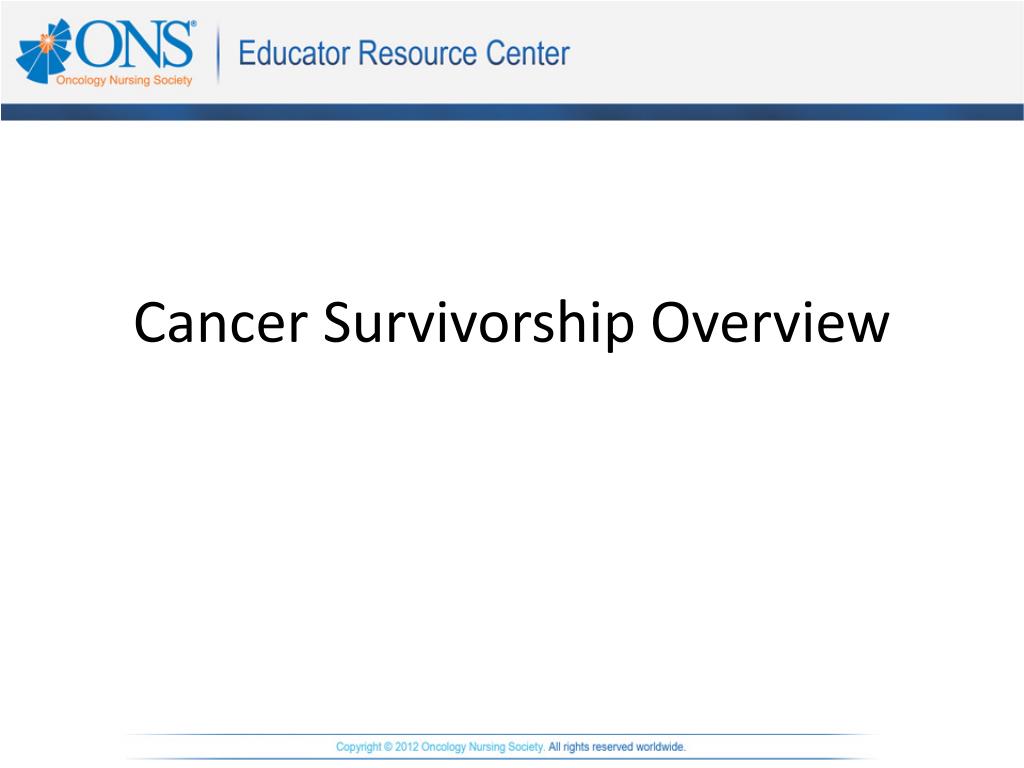 ONS®
Oncology Nursing Society

Educator Resource Center

Cancer Survivorship Overview

Copyright © 2012 Oncology Nursing Society. All rights reserved worldwide.